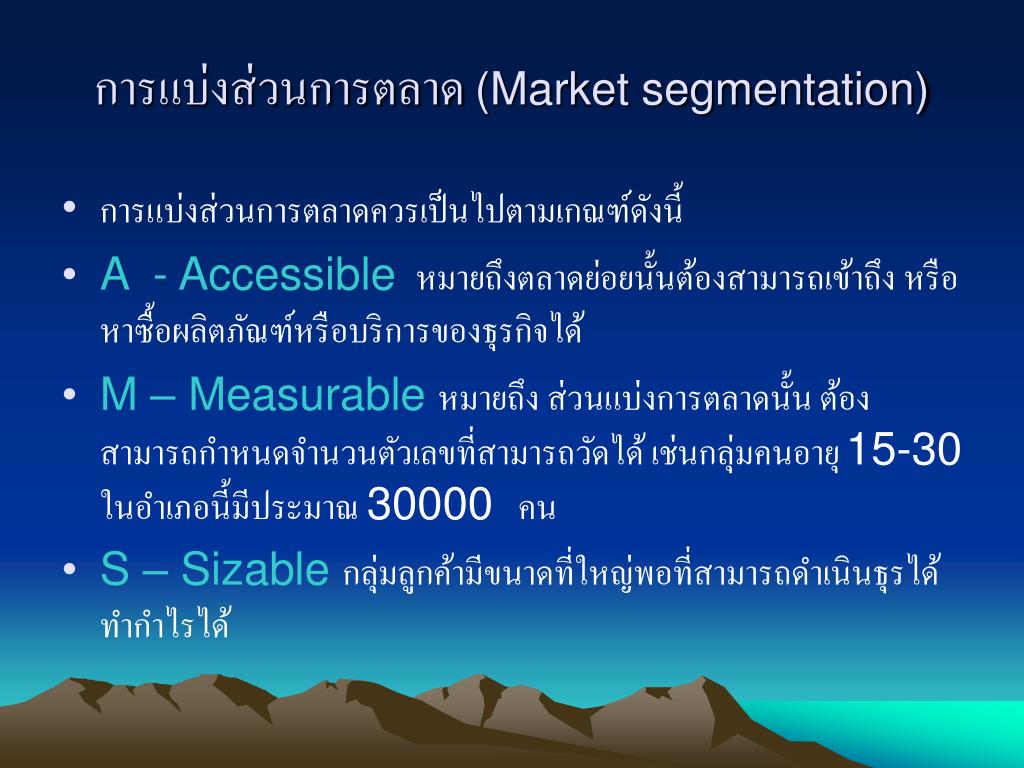 การแบ่งส่วนการตลาด (Market segmentation)

• การแบ่งส่วนการตลาดควรเป็นไปตามเกณฑ์ดังนี้

• A - Accessible หมายถึงตลาดย่อยนั้นต้องสามารถเข้าถึง หรือหาซื้อผลิตภัณฑ์หรือบริการของธุรกิจได้

• M – Measurable หมายถึง ส่วนแบ่งการตลาดนั้น ต้องสามารถกำหนดจำนวนตัวเลขที่สามารถวัดได้ เช่นกลุ่มคนอายุ 15-30 ในอำเภอนี้มีประมาณ 30000 คน

• S – Sizable กลุ่มลูกค้ามีขนาดที่ใหญ่พอที่สามารถดำเนินธุรได้ ทำกำไรได้